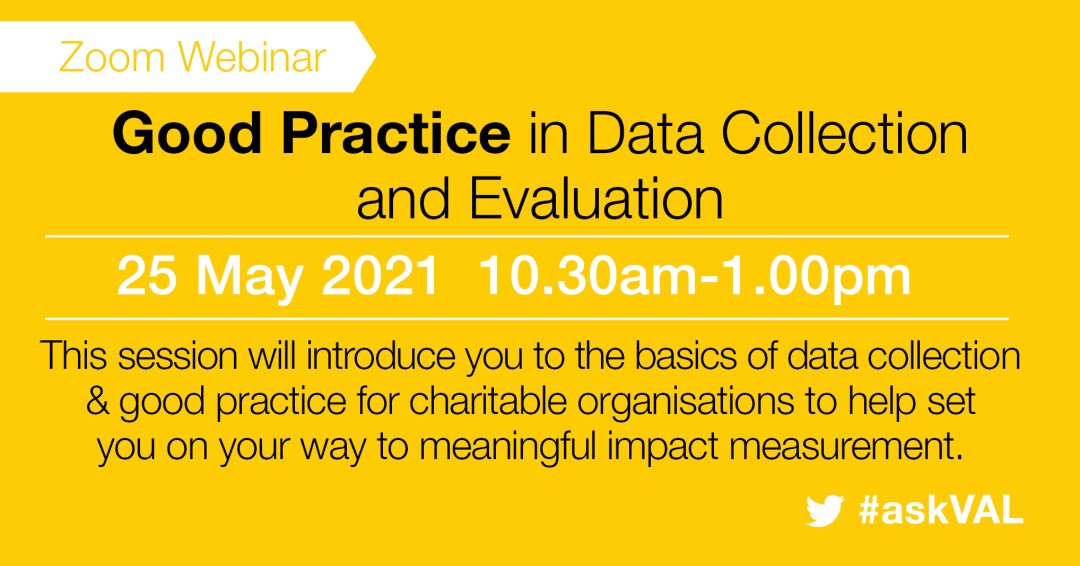 Zoom Webinar

Good Practice in Data Collection and Evaluation

25 May 2021 10.30am-1.00pm

This session will introduce you to the basics of data collection & good practice for charitable organisations to help set you on your way to meaningful impact measurement.

#askVAL